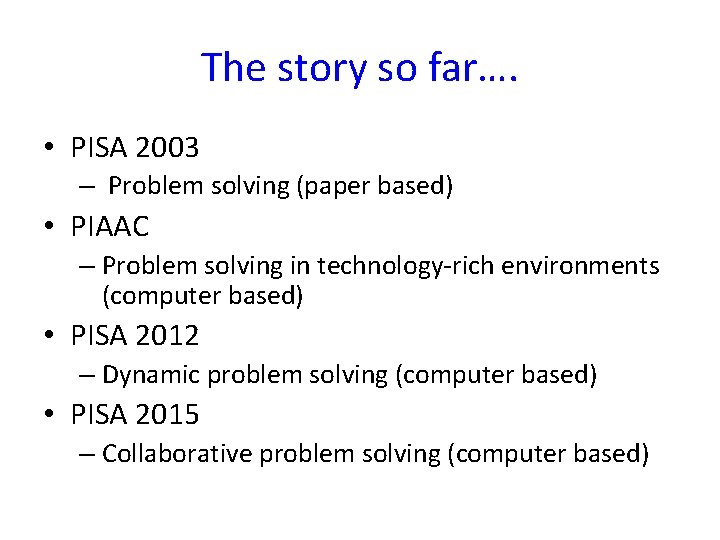 The story so far….

• PISA 2003
– Problem solving (paper based)
• PIAAC
– Problem solving in technology-rich environments (computer based)
• PISA 2012
– Dynamic problem solving (computer based)
• PISA 2015
– Collaborative problem solving (computer based)